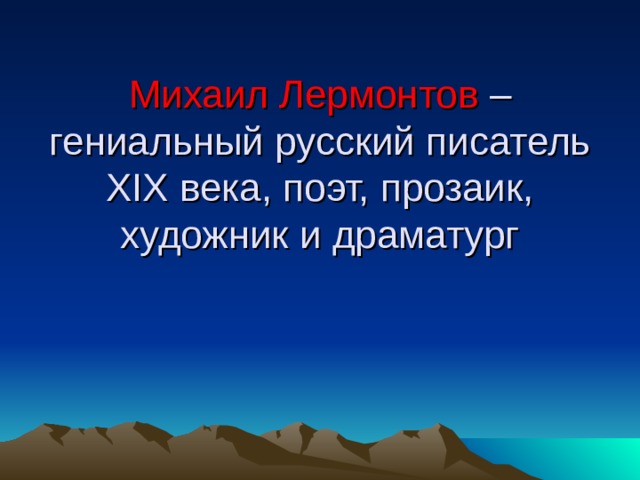 Михаил Лермонтов – гениальный русский писатель XIX века, поэт, прозаик, художник и драматург